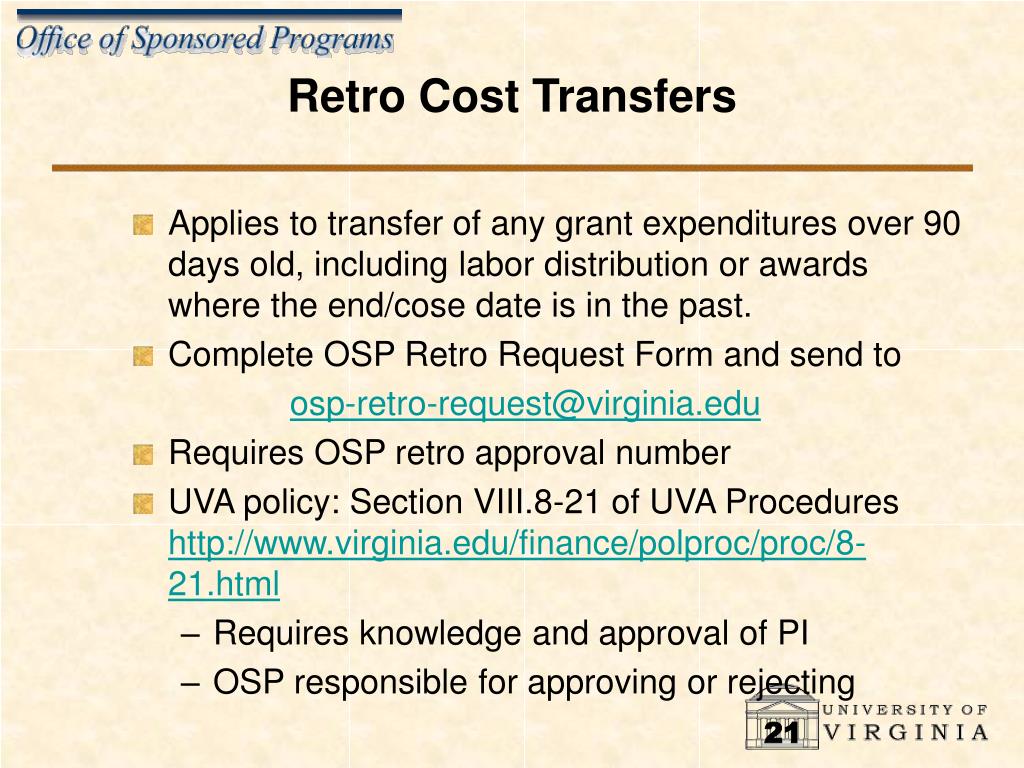 Office of Sponsored Programs

Retro Cost Transfers

Applies to transfer of any grant expenditures over 90 days old, including labor distribution or awards where the end/cose date is in the past.

Complete OSP Retro Request Form and send to osp-retro-request@virginia.edu

Requires OSP retro approval number

UVA policy: Section VIII.8-21 of UVA Procedures http://www.virginia.edu/finance/polproc/proc/8-21.html

– Requires knowledge and approval of PI

– OSP responsible for approving or rejecting

21

UNIVERSITY OF VIRGINIA